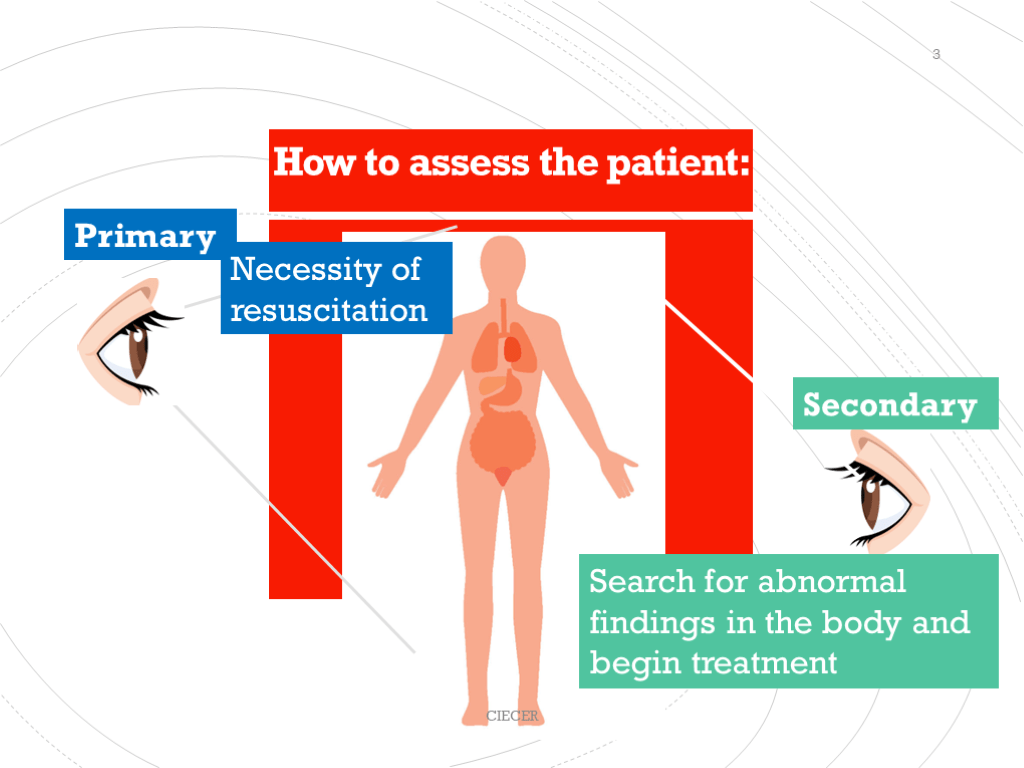 3

How to assess the patient:

Primary

Necessity of resuscitation

Secondary

Search for abnormal findings in the body and begin treatment

CIECER